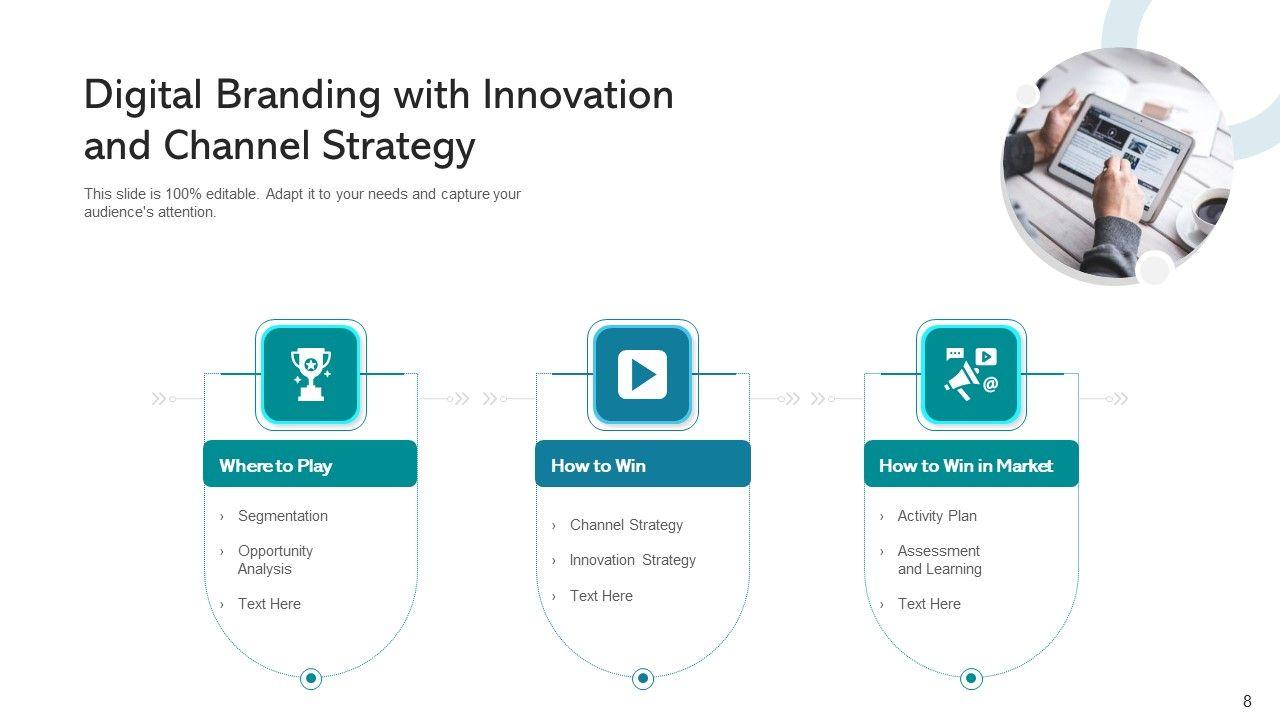 Digital Branding with Innovation and Channel Strategy

This slide is 100% editable. Adapt it to your needs and capture your audience's attention.

Where to Play

› Segmentation
› Opportunity Analysis
› Text Here

How to Win

› Channel Strategy
› Innovation Strategy
› Text Here

How to Win in Market

› Activity Plan
› Assessment and Learning
› Text Here

8